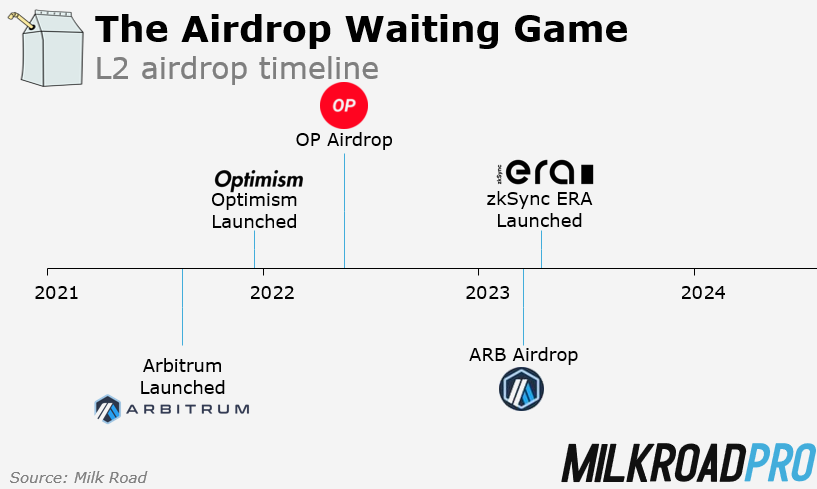 The Airdrop Waiting Game
L2 airdrop timeline

OP
OP Airdrop

Optimism
Optimism Launched

zkSync era
zkSync ERA Launched

2021
2022
2023
2024

Arbitrum Launched
ARBITRUM

ARB Airdrop

Source: Milk Road

MILKROADPRO